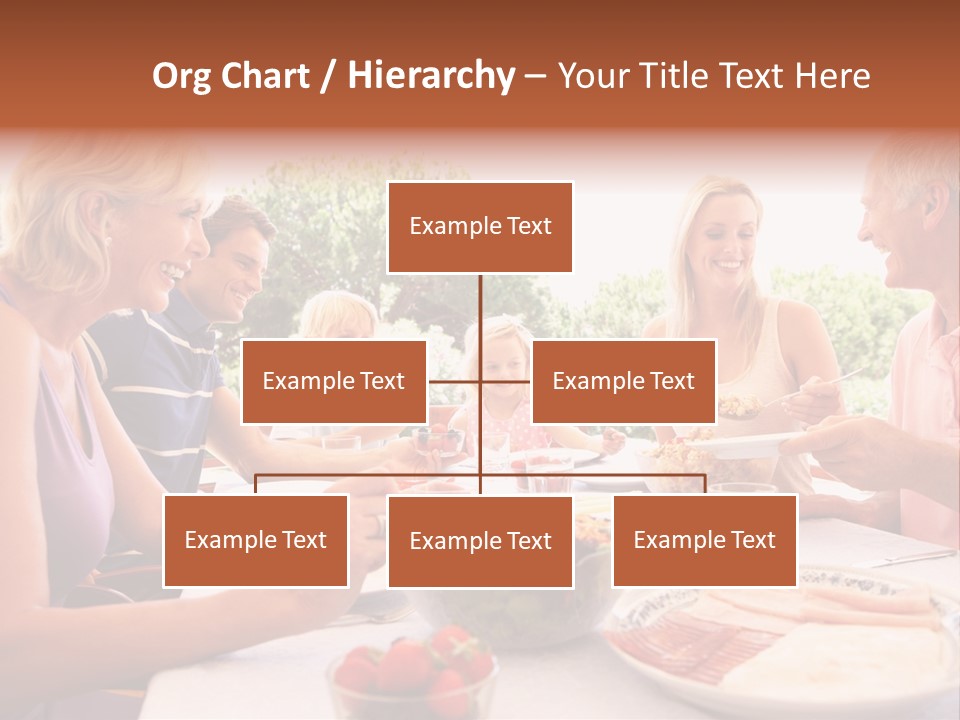 Org Chart / Hierarchy – Your Title Text Here

Example Text

Example Text

Example Text

Example Text

Example Text

Example Text